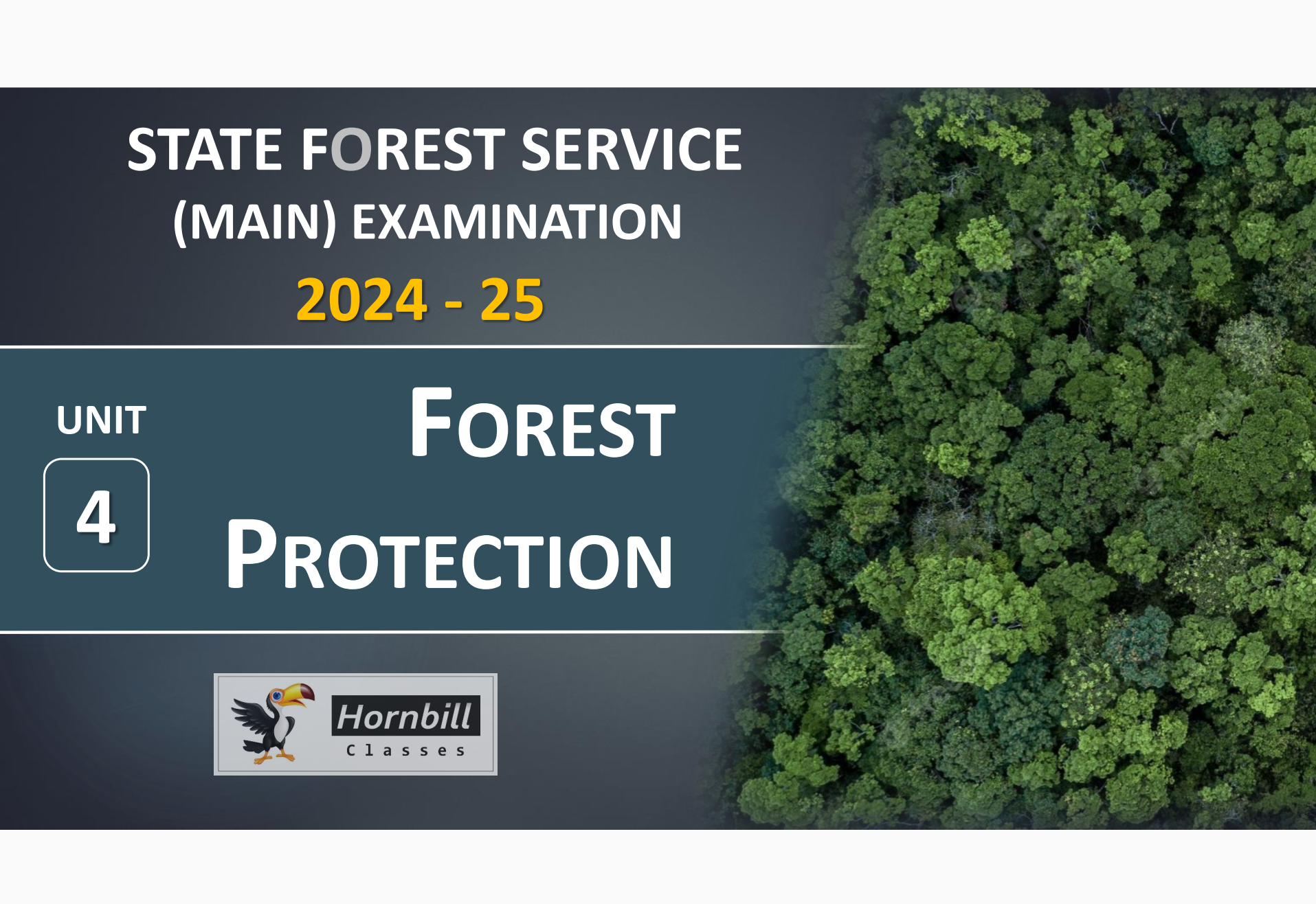 STATE FOREST SERVICE
(MAIN) EXAMINATION
2024 - 25

UNIT
4

FOREST
PROTECTION

Hornbill
Classes